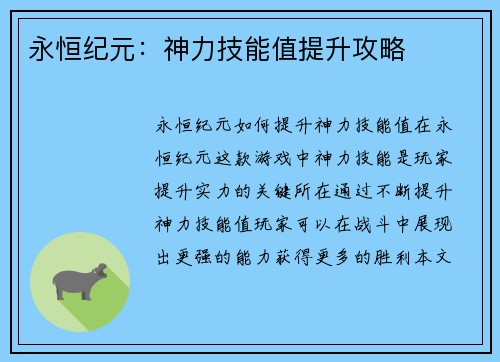 永恒纪元：神力技能值提升攻略

永恒纪元如何提升神力技能值在永恒纪元这款游戏中神力技能是玩家提升实力的关键所在通过不断提升神力技能值玩家可以在战斗中展现出更强的能力获得更多的胜利本文